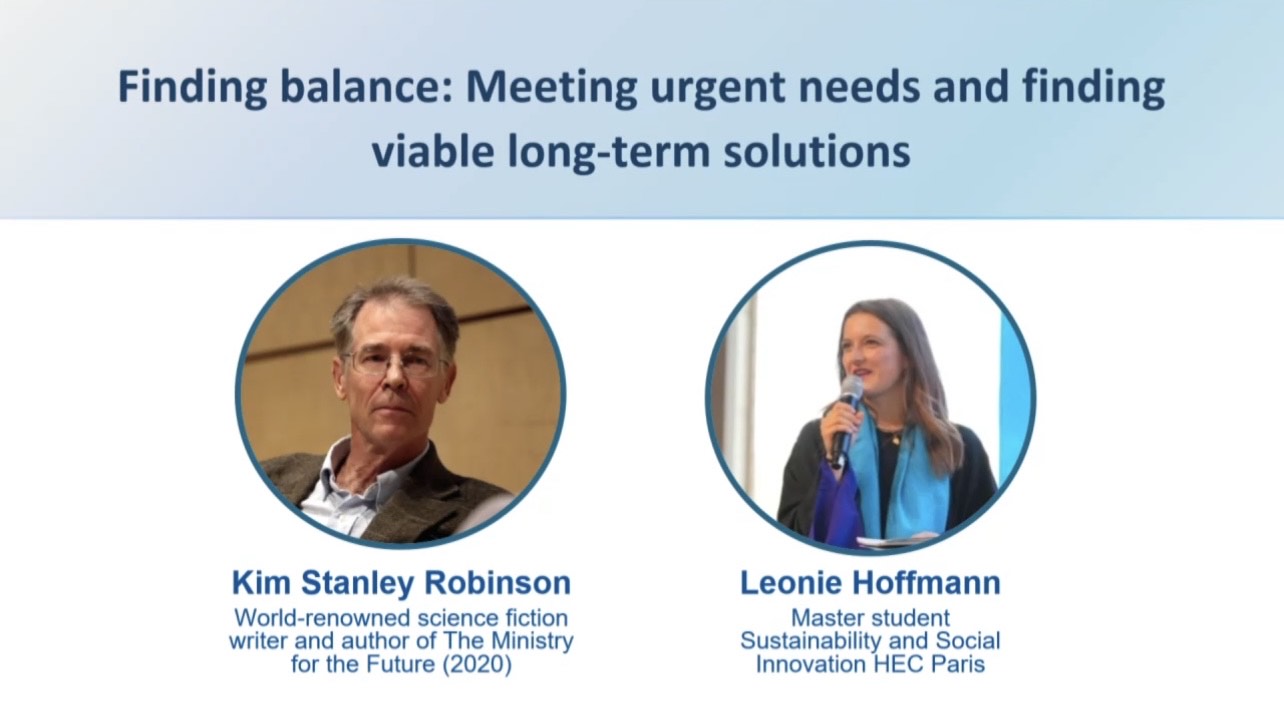 Finding balance: Meeting urgent needs and finding viable long-term solutions

Kim Stanley Robinson
World-renowned science fiction writer and author of The Ministry for the Future (2020)

Leonie Hoffmann
Master student Sustainability and Social Innovation HEC Paris